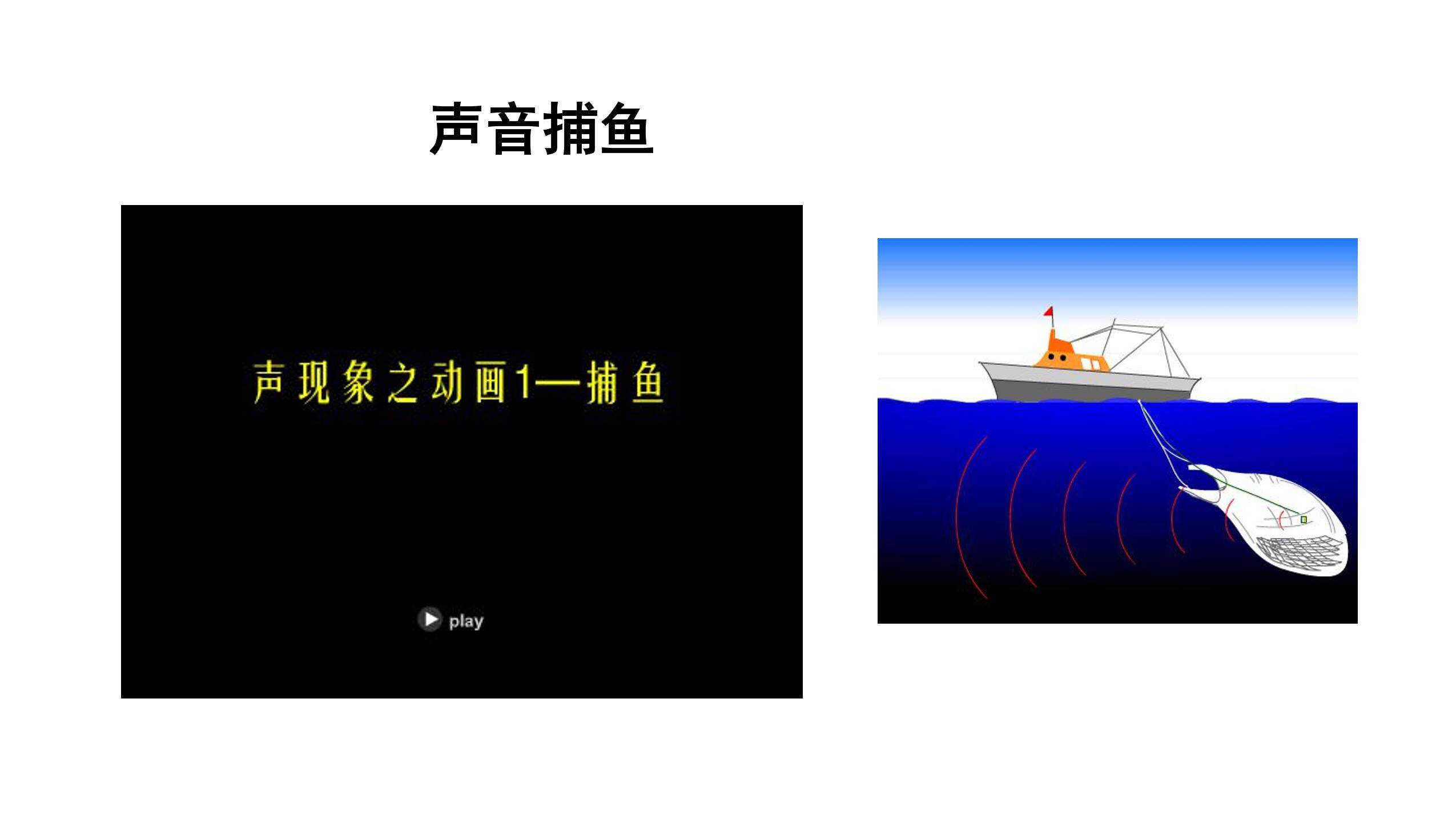 声音捕鱼

声现象之动画1—捕鱼

play